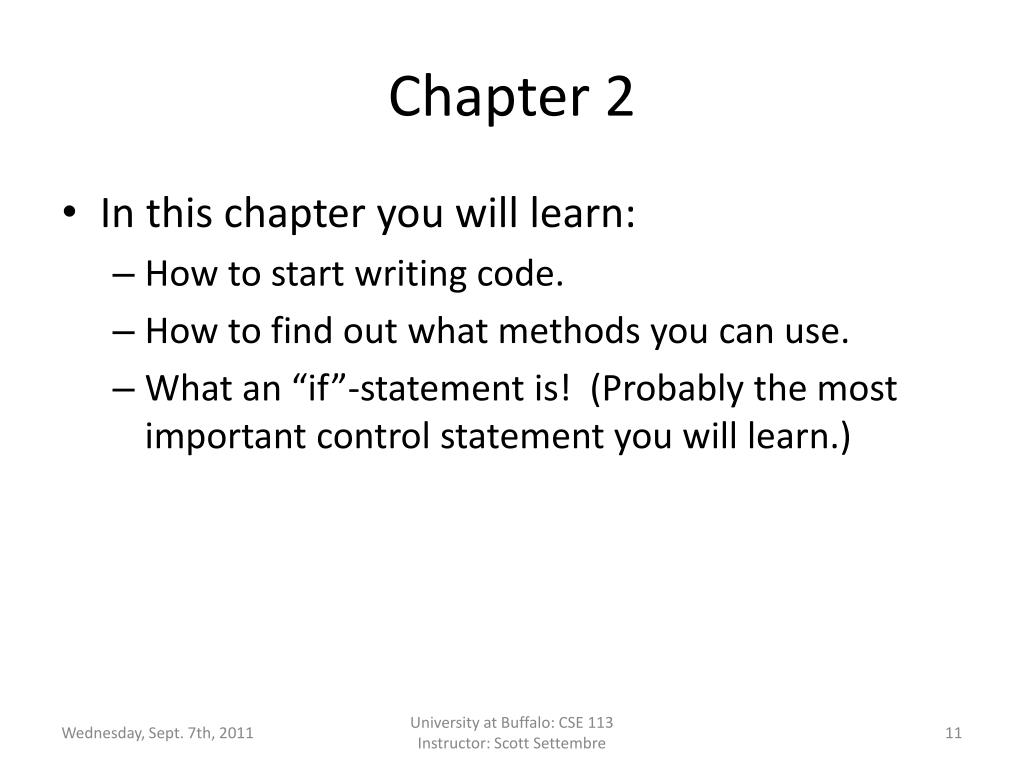 Chapter 2

• In this chapter you will learn:
– How to start writing code.
– How to find out what methods you can use.
– What an “if”-statement is! (Probably the most important control statement you will learn.)

Wednesday, Sept. 7th, 2011

University at Buffalo: CSE 113
Instructor: Scott Settembre

11